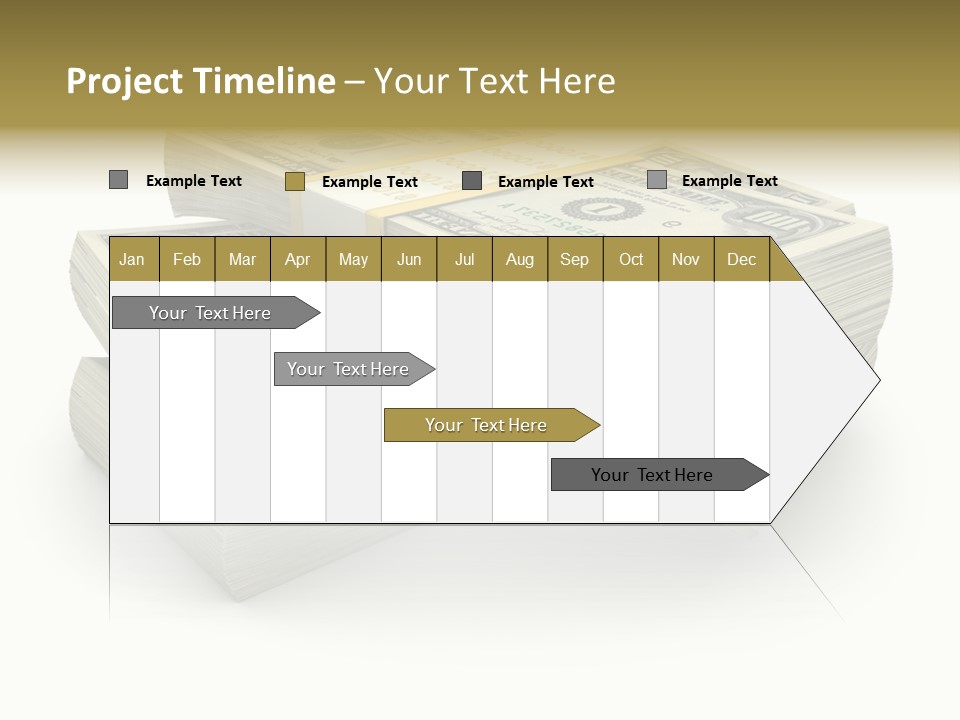 Project Timeline – Your Text Here

Example Text Example Text Example Text Example Text

| Jan | Feb | Mar | Apr | May | Jun | Jul | Aug | Sep | Oct | Nov | Dec |
|---|---|---|---|---|---|---|---|---|---|---|---|

Your Text Here

Your Text Here

Your Text Here

Your Text Here